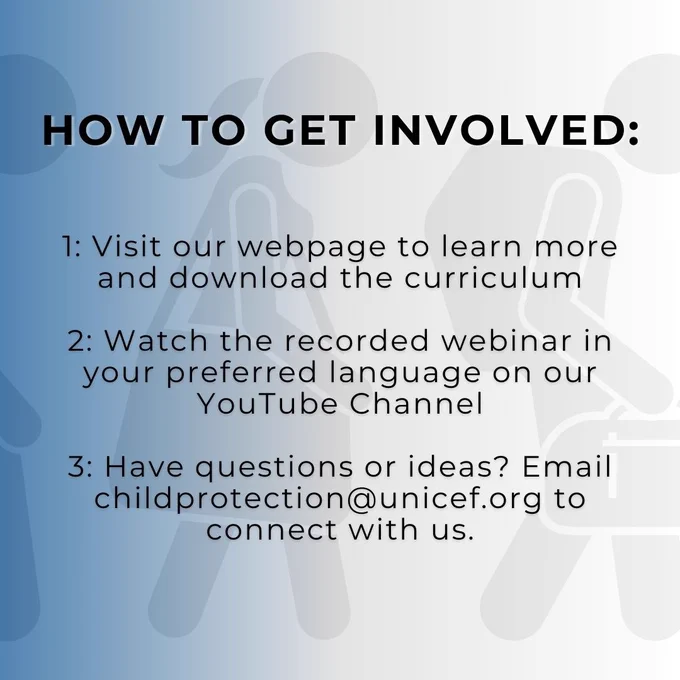 HOW TO GET INVOLVED:

1: Visit our webpage to learn more and download the curriculum

2: Watch the recorded webinar in your preferred language on our YouTube Channel

3: Have questions or ideas? Email childprotection@unicef.org to connect with us.